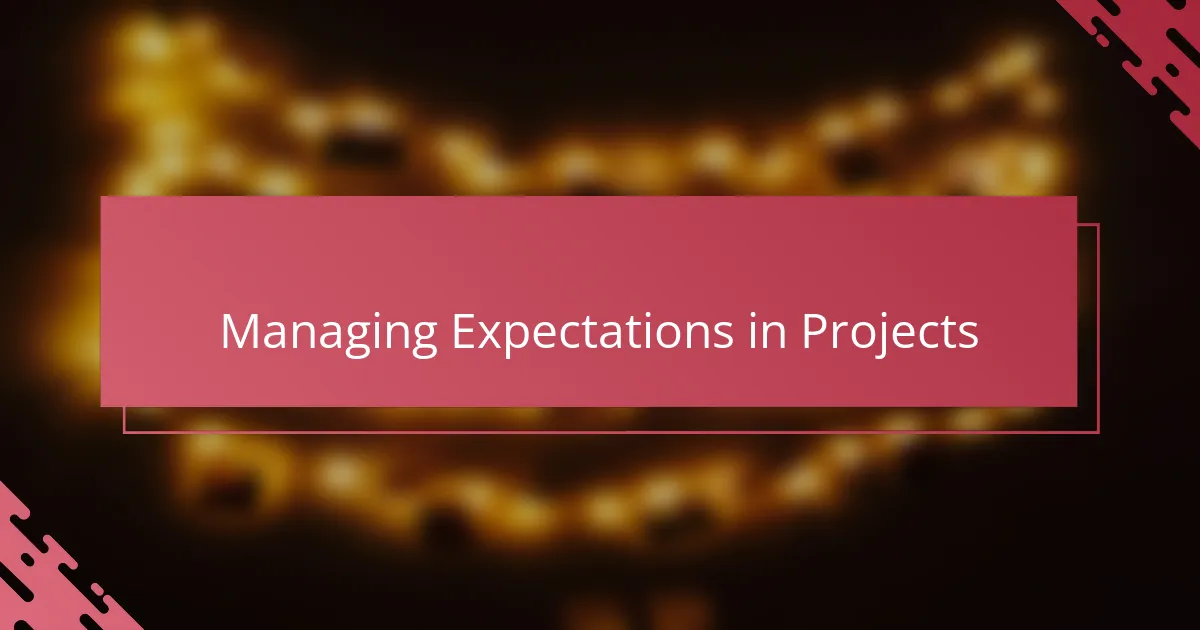 Managing Expectations in Projects